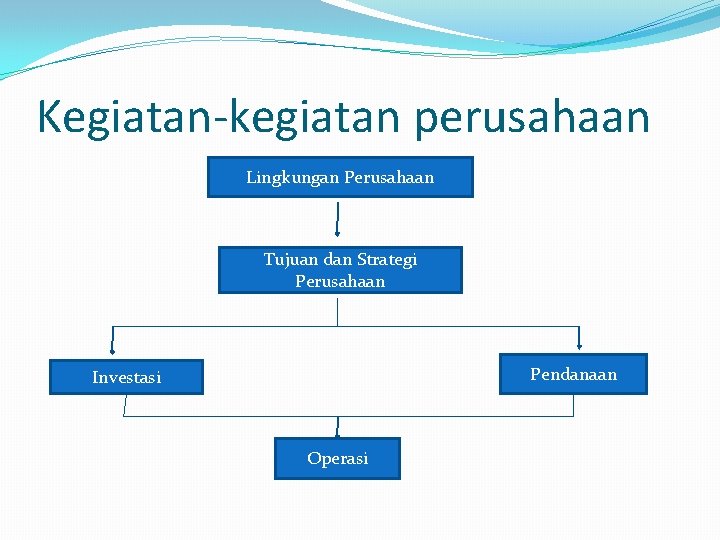 Kegiatan-kegiatan perusahaan

Lingkungan Perusahaan

Tujuan dan Strategi Perusahaan

Investasi

Pendanaan

Operasi